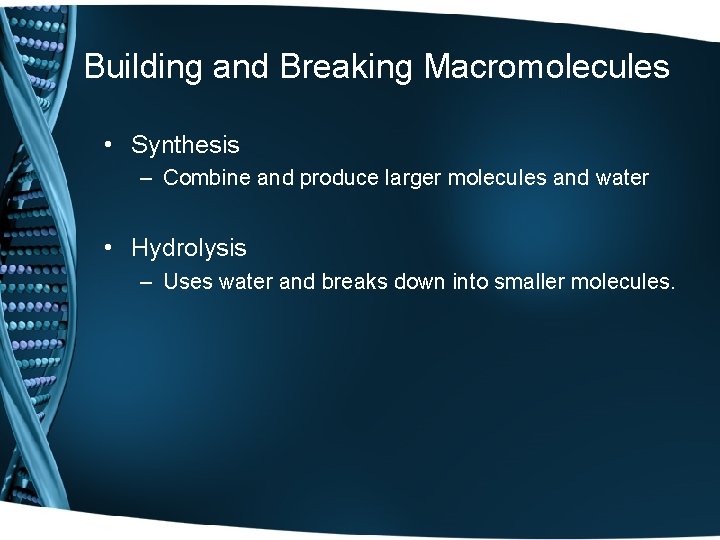 Building and Breaking Macromolecules

• Synthesis
– Combine and produce larger molecules and water

• Hydrolysis
– Uses water and breaks down into smaller molecules.